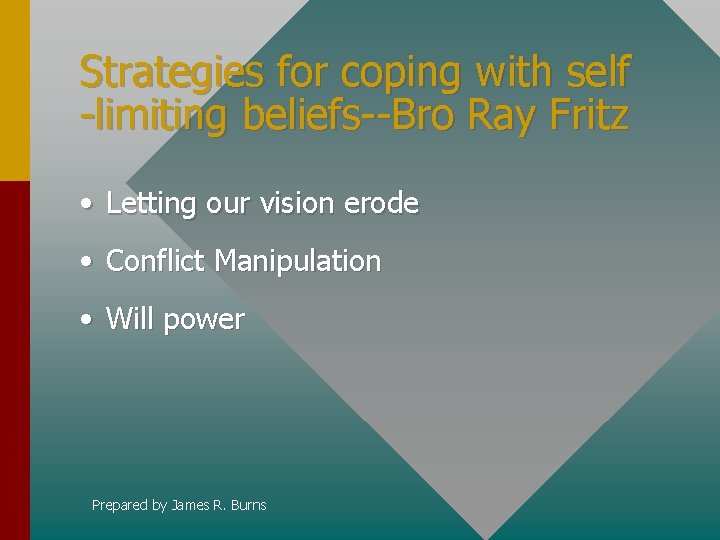 Strategies for coping with self -limiting beliefs--Bro Ray Fritz

• Letting our vision erode
• Conflict Manipulation
• Will power

Prepared by James R. Burns